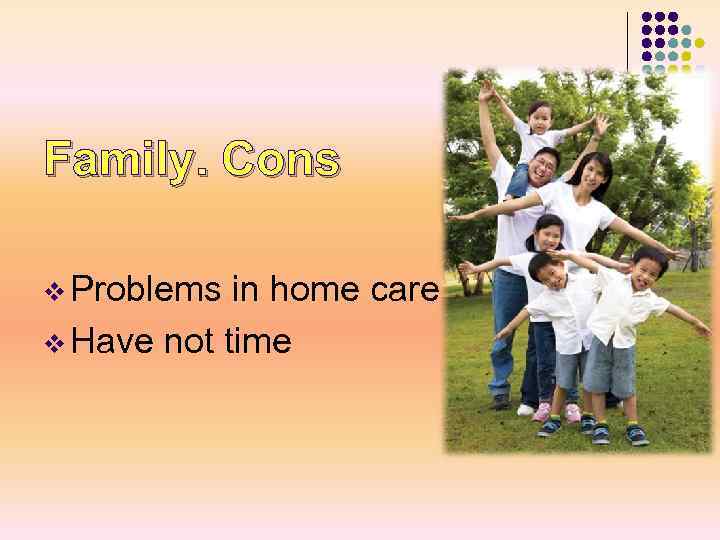 Family. Cons

❖ Problems in home care
❖ Have not time